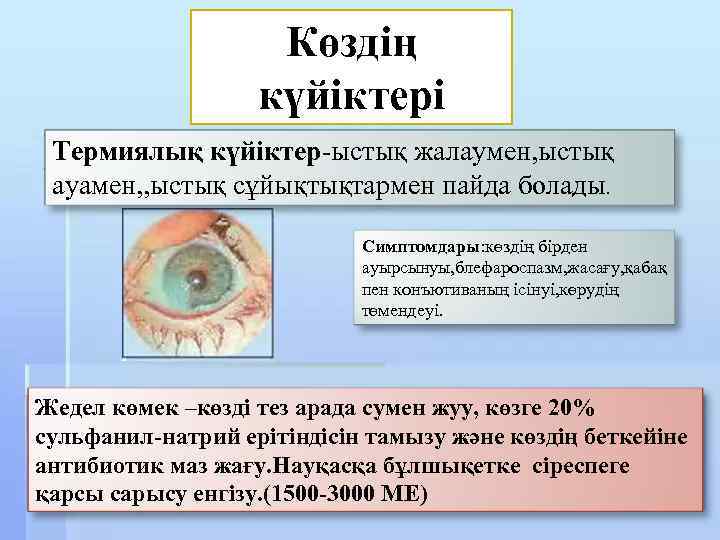 Көздің күйіктері

Термиялық күйіктер-ыстық жалаумен,ыстық ауамен,,ыстық сұйықтықтармен пайда болады.

Симптомдары:көздің бірден ауырсынуы,блефароспазм,жасағу,қабақ пен конъютиваның ісінуі,көрудің төмендеуі.

Жедел көмек –көзді тез арада сумен жуу, көзге 20% сульфанил-натрий ерітіндісін тамызу және көздің беткейіне антибиотик маз жағу.Науқасқа бұлшықетке сіреспеге қарсы сарысу енгізу.(1500-3000 МЕ)